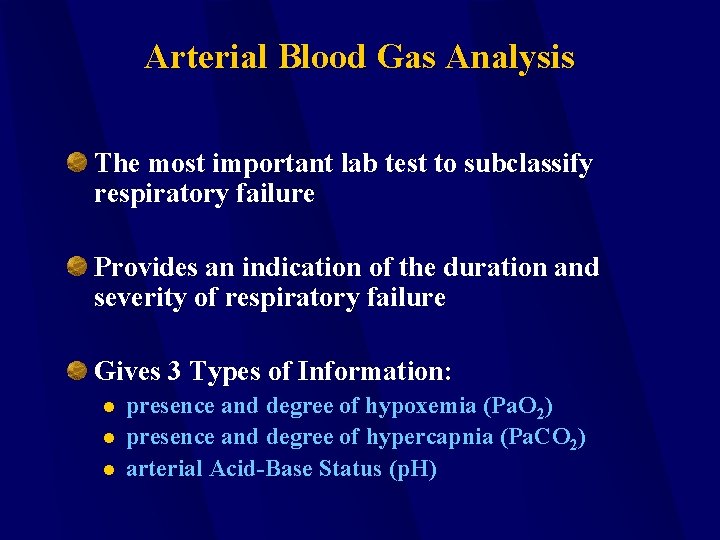 Arterial Blood Gas Analysis

The most important lab test to subclassify respiratory failure

Provides an indication of the duration and severity of respiratory failure

Gives 3 Types of Information:

presence and degree of hypoxemia ($PaO_2$)
presence and degree of hypercapnia ($PaCO_2$)
arterial Acid-Base Status (pH)